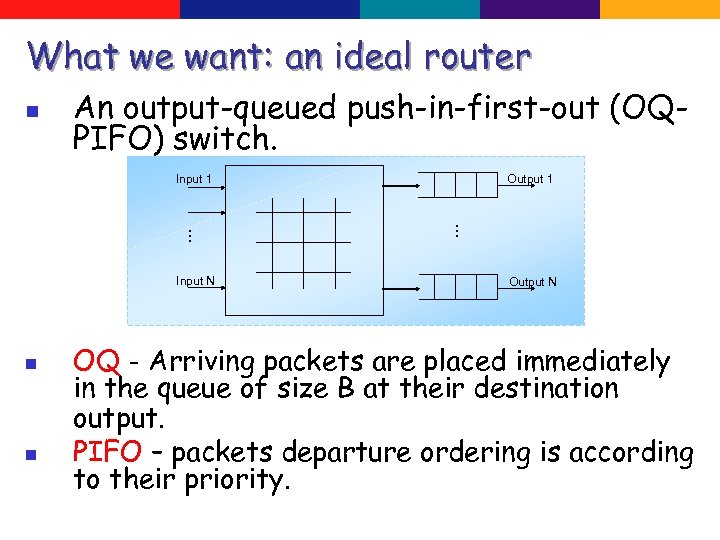 What we want: an ideal router

An output-queued push-in-first-out (OQ-PIFO) switch.

Input 1
⋮
Input N
Output 1
⋮
Output N

OQ - Arriving packets are placed immediately in the queue of size B at their destination output.

PIFO – packets departure ordering is according to their priority.